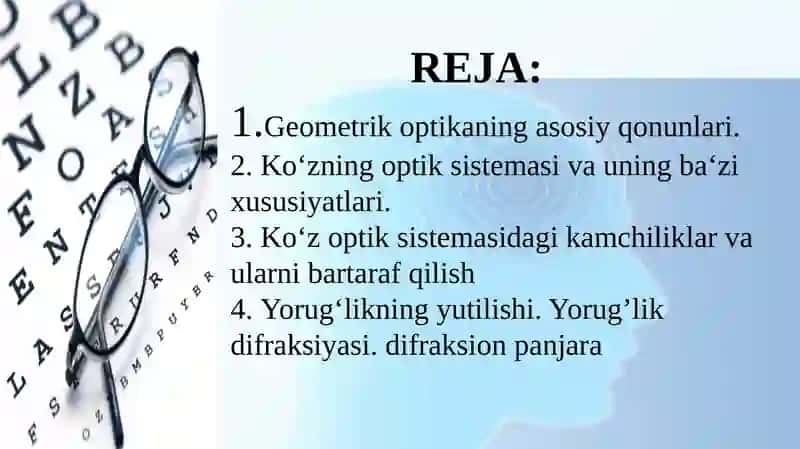 REJA:

1.Geometrik optikaning asosiy qonunlari.
2. Ko‘zning optik sistemasi va uning ba‘zi xususiyatlari.
3. Ko‘z optik sistemasidagi kamchiliklar va ularni bartaraf qilish
4. Yorug‘likning yutilishi. Yorug’lik difraksiyasi. difraksion panjara